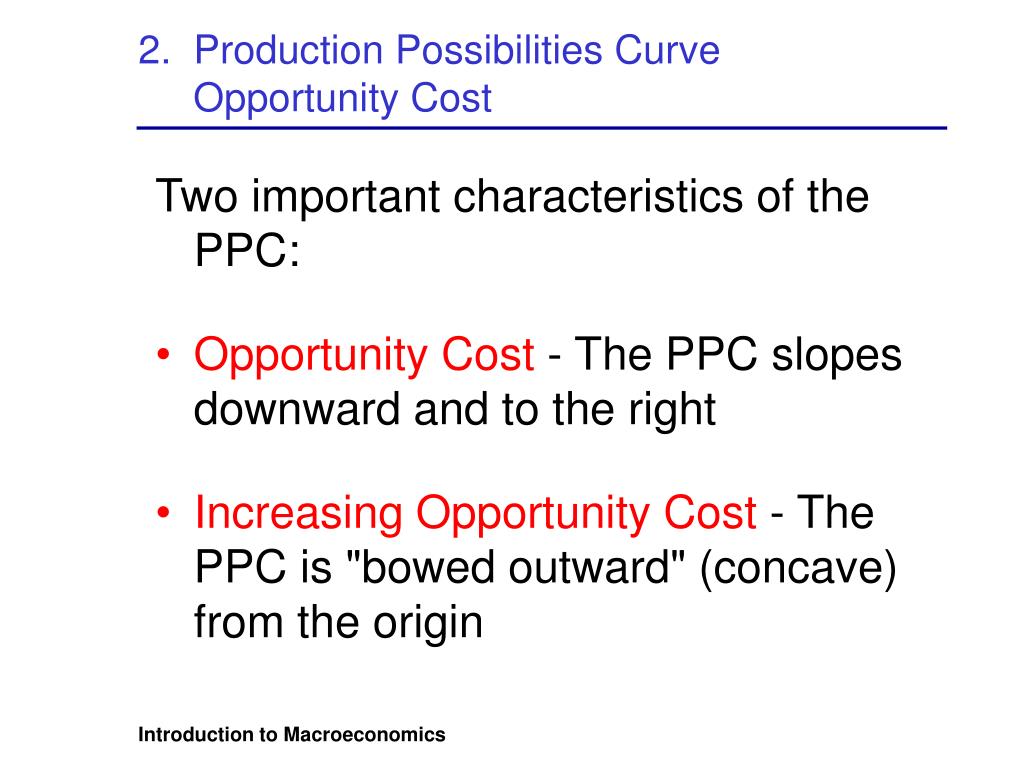 2. Production Possibilities Curve
Opportunity Cost

Two important characteristics of the PPC:

• Opportunity Cost - The PPC slopes downward and to the right

• Increasing Opportunity Cost - The PPC is "bowed outward" (concave) from the origin

Introduction to Macroeconomics